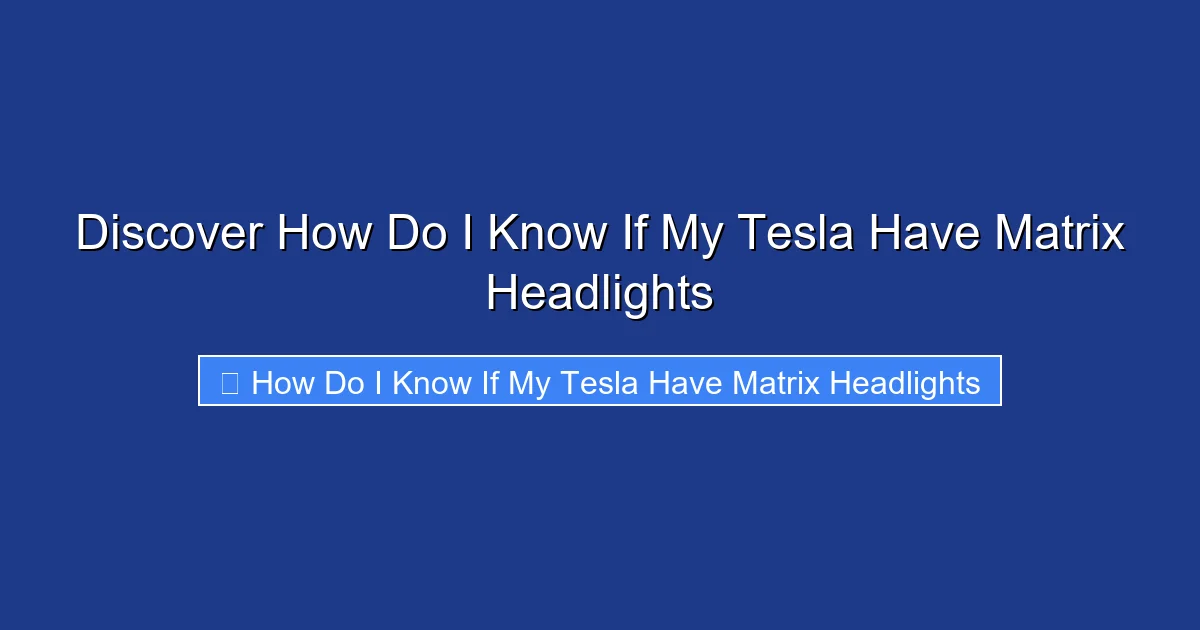 Discover How Do I Know If My Tesla Have Matrix Headlights

How Do I Know If My Tesla Have Matrix Headlights